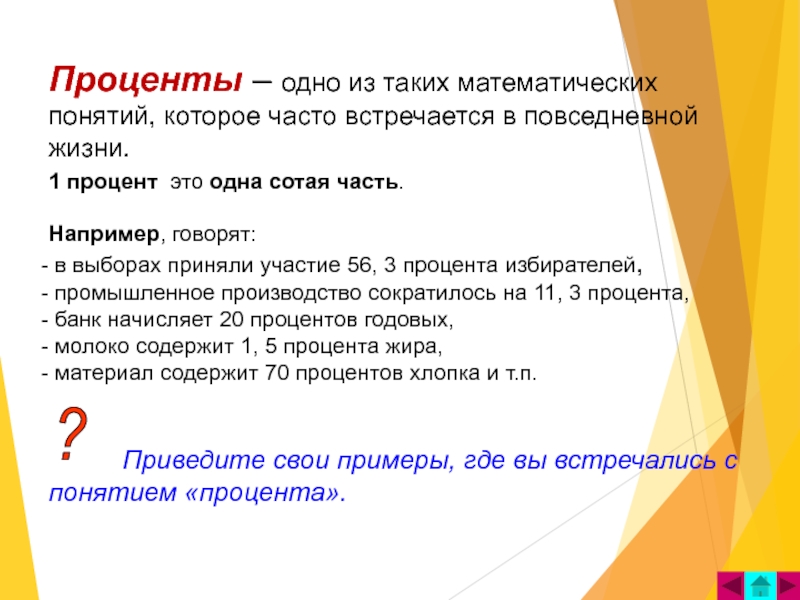 Проценты – одно из таких математических понятий, которое часто встречается в повседневной жизни.

1 процент это одна сотая часть.

Например, говорят:

- в выборах приняли участие 56, 3 процента избирателей,
- промышленное производство сократилось на 11, 3 процента,
- банк начисляет 20 процентов годовых,
- молоко содержит 1, 5 процента жира,
- материал содержит 70 процентов хлопка и т.п.

?

Приведите свои примеры, где вы встречались с понятием «процента».